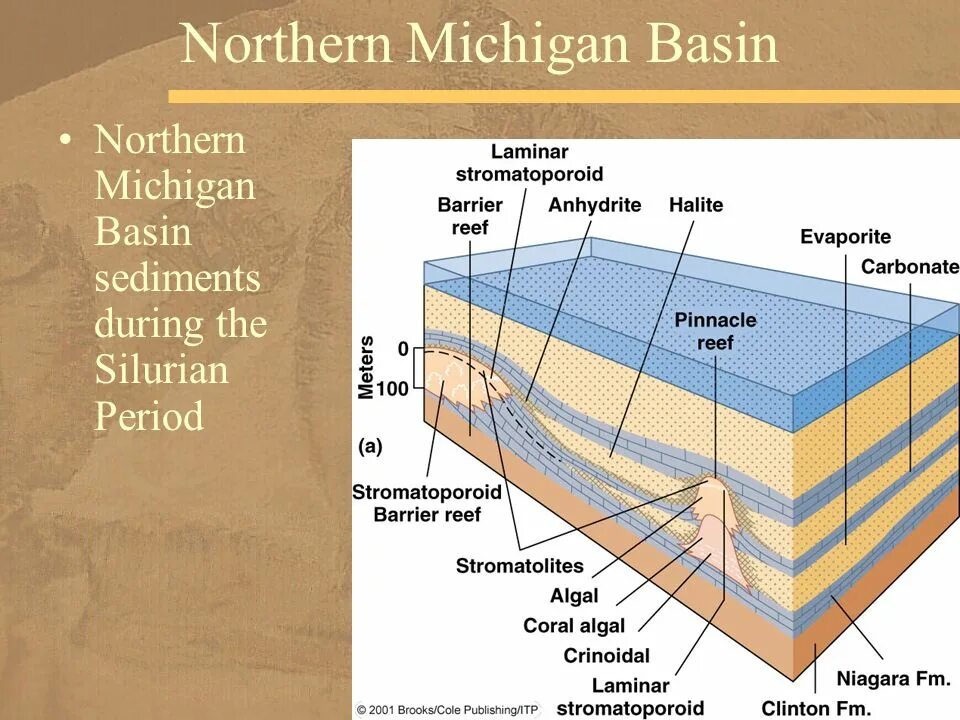 Northern Michigan Basin

• Northern Michigan Basin sediments during the Silurian Period

Laminar stromatoporoid
Barrier reef
Anhydrite
Halite
Evaporite
Carbonate
Pinnacle reef
Meters
0
100
(a)
Stromatoporoid Barrier reef
Stromatolites
Algal
Coral algal
Crinoidal
Laminar stromatoporoid
Niagara Fm.
Clinton Fm.
© 2001 Brooks/Cole Publishing/ITP